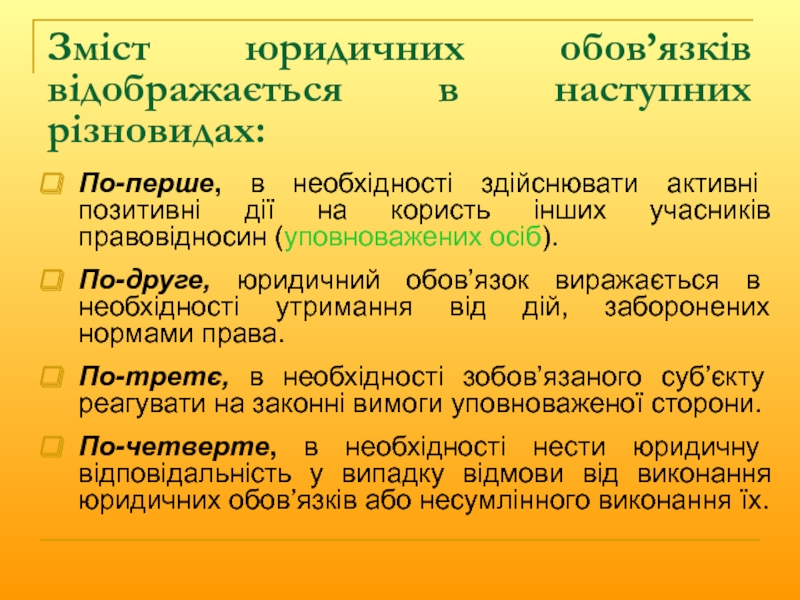 Зміст юридичних обов’язків відображається в наступних різновидах:

По-перше, в необхідності здійснювати активні позитивні дії на користь інших учасників правовідносин (уповноважених осіб).

По-друге, юридичний обов’язок виражається в необхідності утримання від дій, заборонених нормами права.

По-третє, в необхідності зобов’язаного суб’єкту реагувати на законні вимоги уповноваженої сторони.

По-четверте, в необхідності нести юридичну відповідальність у випадку відмови від виконання юридичних обов’язків або несумлінного виконання їх.